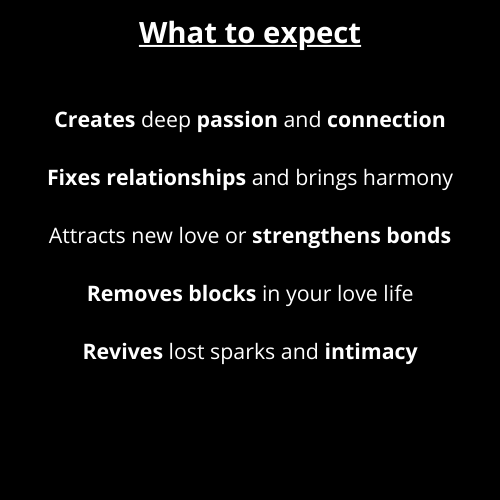 What to expect

Creates deep passion and connection

Fixes relationships and brings harmony

Attracts new love or strengthens bonds

Removes blocks in your love life

Revives lost sparks and intimacy